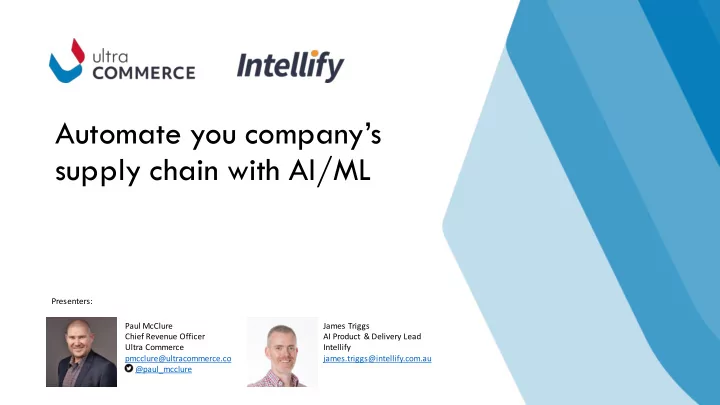 ultra COMMERCE

Intellify

Automate you company's supply chain with AI/ML

Presenters:

Paul McClure
Chief Revenue Officer
Ultra Commerce
pmcclure@ultracommerce.co
@paul_mcclure

James Triggs
AI Product & Delivery Lead
Intellify
james.triggs@intellify.com.au